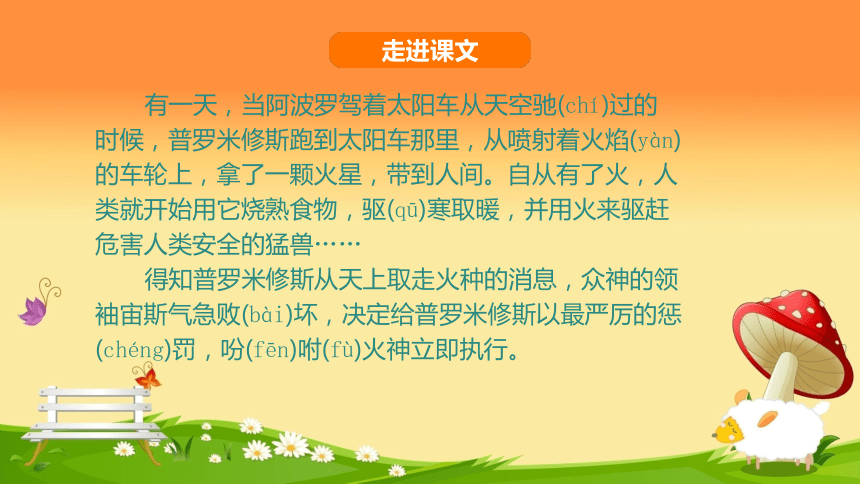 走进课文

有一天，当阿波罗驾着太阳车从天空驰(chí)过的时候，普罗米修斯跑到太阳车那里，从喷射着火焰(yàn)的车轮上，拿了一颗火星，带到人间。自从有了火，人类就开始用它烧熟食物，驱(qū)寒取暖，并用火来驱赶危害人类安全的猛兽……

得知普罗米修斯从天上取走火种的消息，众神的领袖宙斯气急败(bài)坏，决定给普罗米修斯以最严厉的惩(chéng)罚，吩(fēn)咐(fù)火神立即执行。